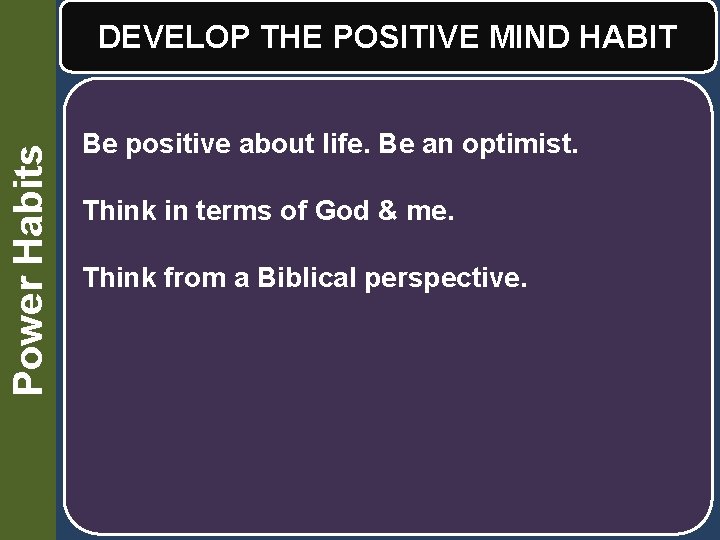 Power Habits

DEVELOP THE POSITIVE MIND HABIT

Be positive about life. Be an optimist.

Think in terms of God & me.

Think from a Biblical perspective.